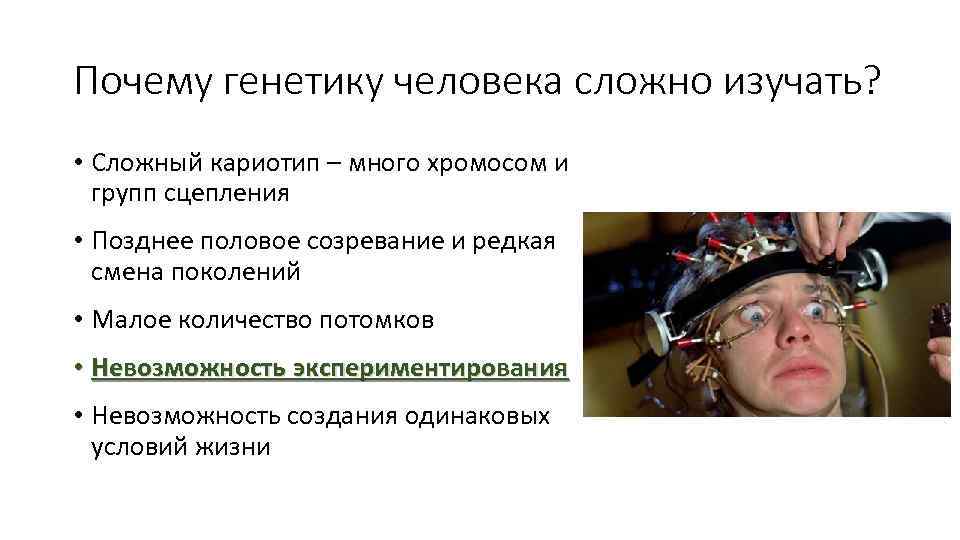 Почему генетику человека сложно изучать?

• Сложный кариотип – много хромосом и групп сцепления

• Позднее половое созревание и редкая смена поколений

• Малое количество потомков

• Невозможность экспериментирования

• Невозможность создания одинаковых условий жизни